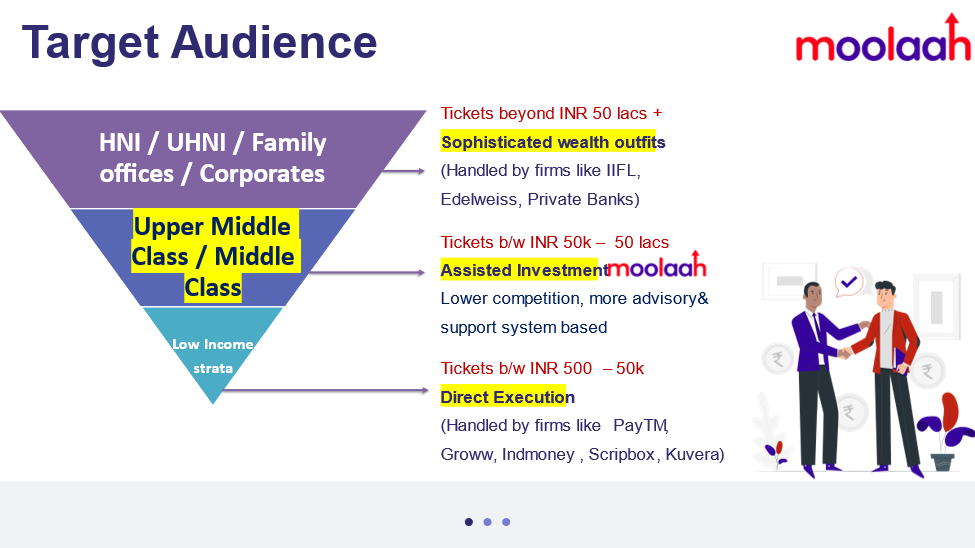 Target Audience

moolaah

HNI / UHNI / Family offices / Corporates

Upper Middle Class / Middle Class

Low Income strata

Tickets beyond INR 50 lacs +
Sophisticated wealth outfits
(Handled by firms like IIFL, Edelweiss, Private Banks)

Tickets b/w INR 50k – 50 lacs
Assisted Investment moolaah
Lower competition, more advisory& support system based

Tickets b/w INR 500 – 50k
Direct Execution
(Handled by firms like PayTM, Groww, Indmoney , Scripbox, Kuvera)